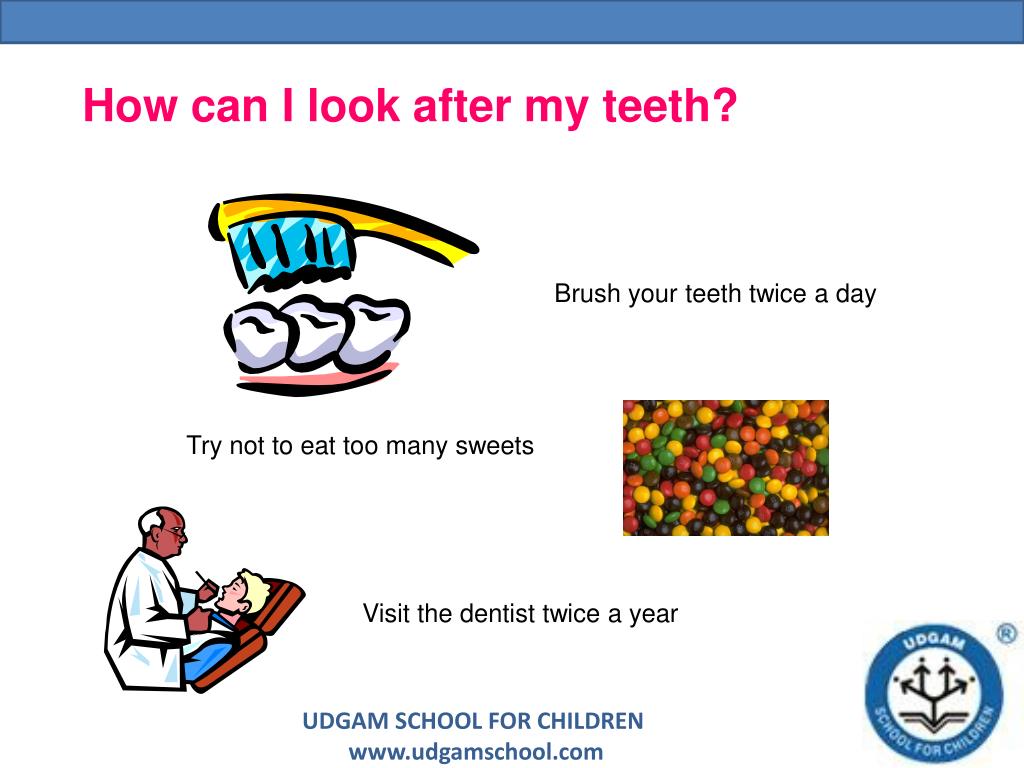 How can I look after my teeth?

Brush your teeth twice a day

Try not to eat too many sweets

Visit the dentist twice a year

UDGAM SCHOOL FOR CHILDREN
www.udgamschool.com

UDGAM
SCHOOL FOR CHILDREN
®